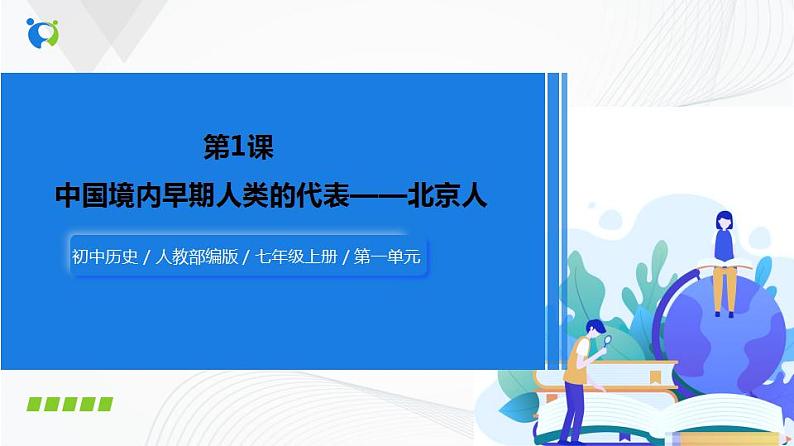 第1课

中国境内早期人类的代表——北京人

初中历史 / 人教部编版 / 七年级上册 / 第一单元